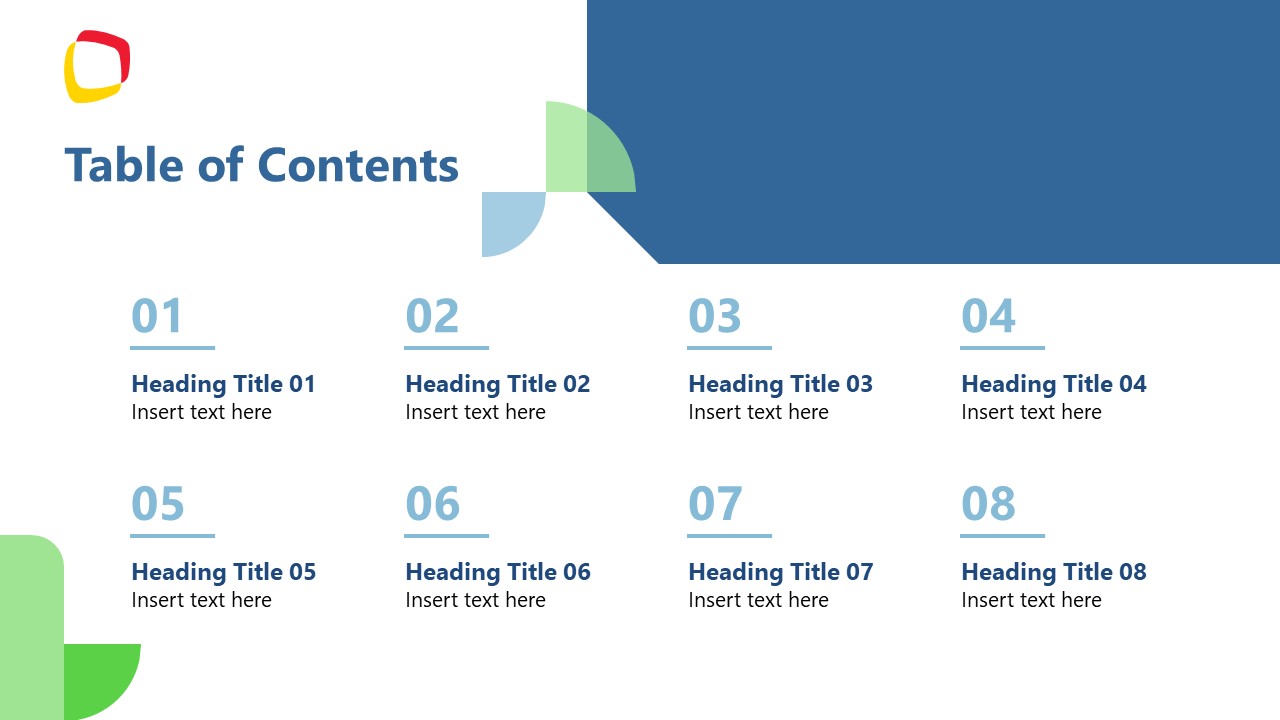 Table of Contents

01
Heading Title 01
Insert text here

02
Heading Title 02
Insert text here

03
Heading Title 03
Insert text here

04
Heading Title 04
Insert text here

05
Heading Title 05
Insert text here

06
Heading Title 06
Insert text here

07
Heading Title 07
Insert text here

08
Heading Title 08
Insert text here